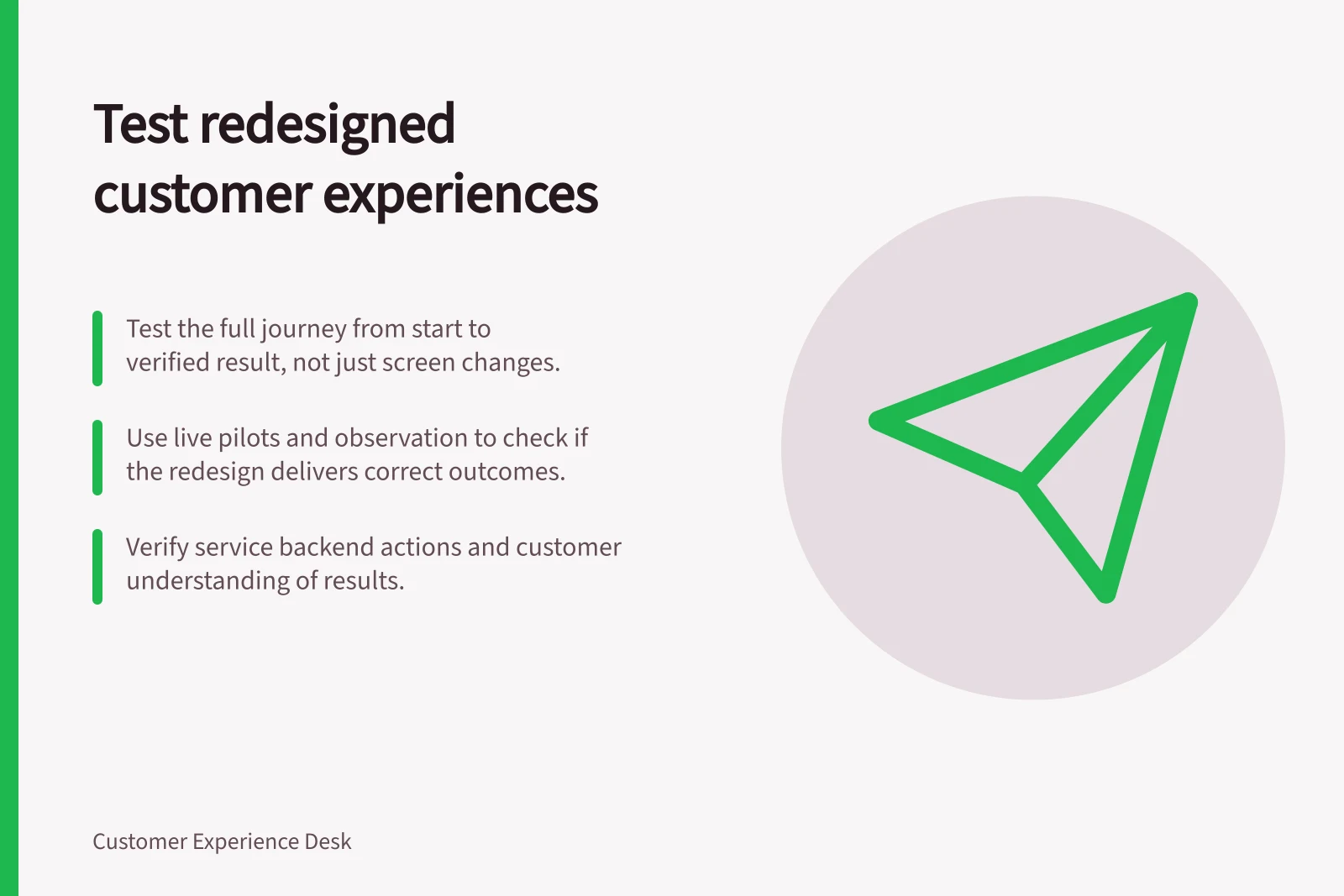 Test redesigned customer experiences

Test the full journey from start to verified result, not just screen changes.

Use live pilots and observation to check if the redesign delivers correct outcomes.

Verify service backend actions and customer understanding of results.

Customer Experience Desk